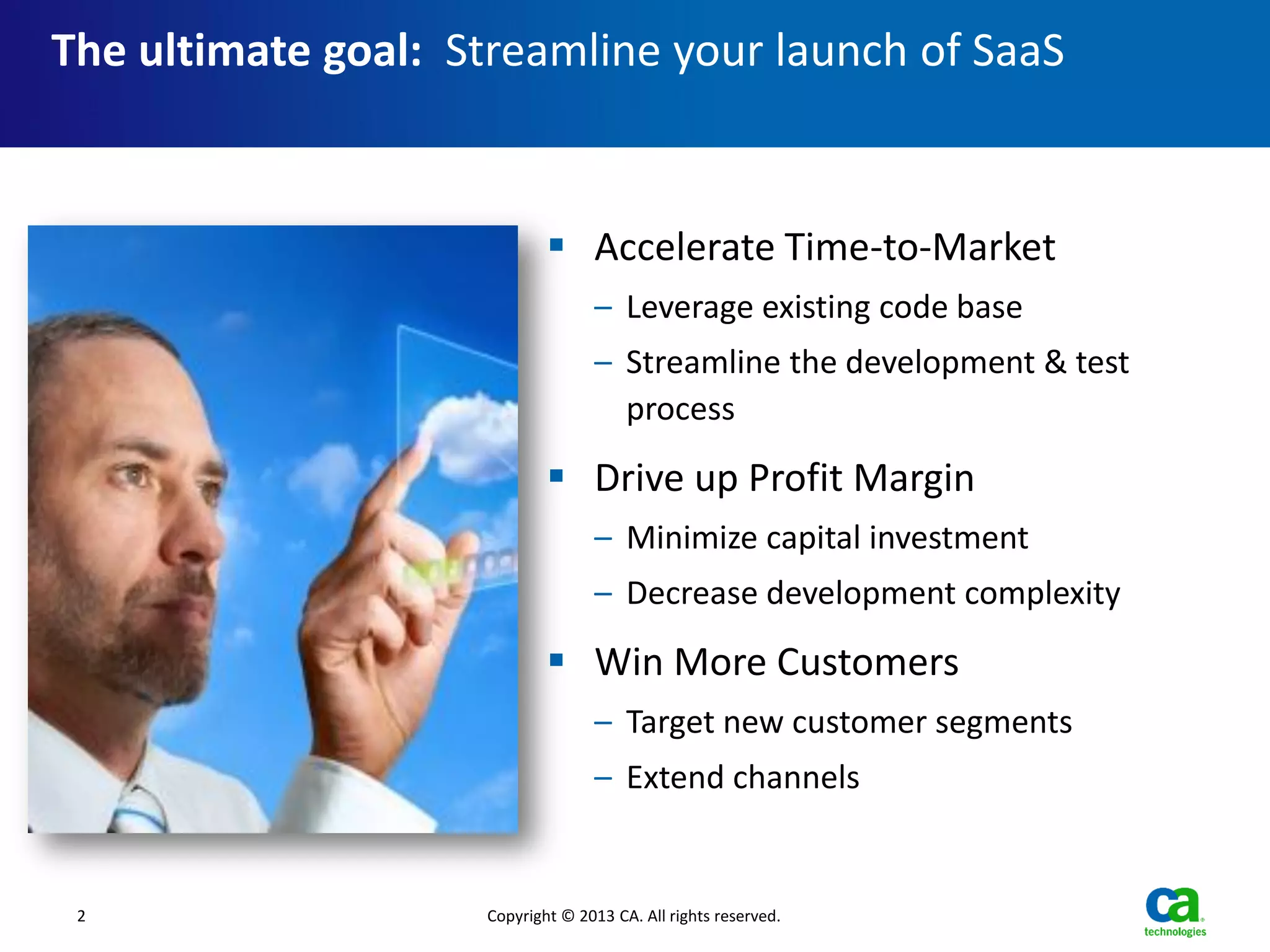 The ultimate goal: Streamline your launch of SaaS

▪ Accelerate Time-to-Market
– Leverage existing code base
– Streamline the development & test process

▪ Drive up Profit Margin
– Minimize capital investment
– Decrease development complexity

▪ Win More Customers
– Target new customer segments
– Extend channels

2

Copyright © 2013 CA. All rights reserved.

ca technologies